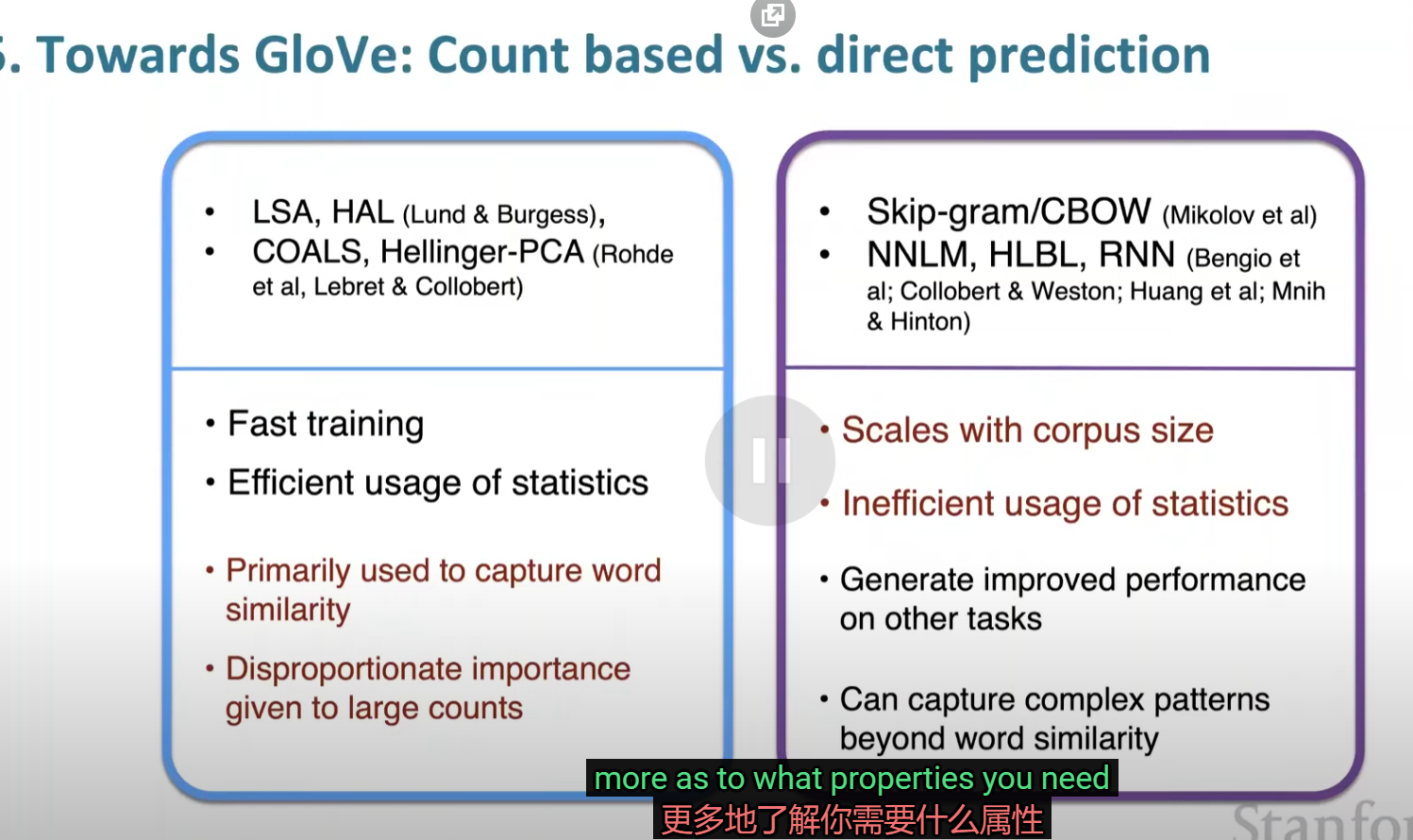 . Towards GloVe: Count based vs. direct prediction

• LSA, HAL (Lund & Burgess),
• COALS, Hellinger-PCA (Rohde et al, Lebret & Collobert)

• Fast training
• Efficient usage of statistics

• Primarily used to capture word similarity
• Disproportionate importance given to large counts

• Skip-gram/CBOW (Mikolov et al)
• NNLM, HLBL, RNN (Bengio et al; Collobert & Weston; Huang et al; Mnih & Hinton)

• Scales with corpus size
• Inefficient usage of statistics

• Generate improved performance on other tasks

• Can capture complex patterns beyond word similarity

more as to what properties you need
更多地了解你需要什么属性

Stanfo